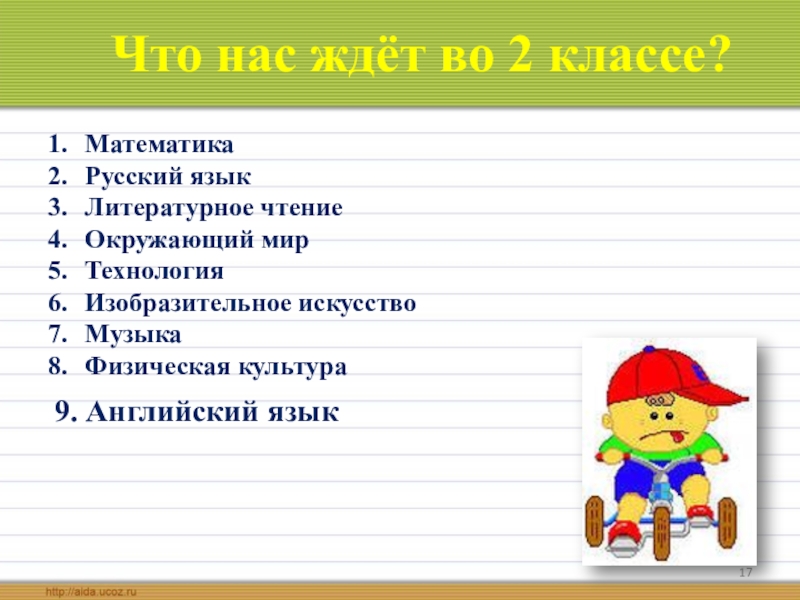 Что нас ждёт во 2 классе?

1. Математика
2. Русский язык
3. Литературное чтение
4. Окружающий мир
5. Технология
6. Изобразительное искусство
7. Музыка
8. Физическая культура

9. Английский язык

17

http://aida.ucoz.ru